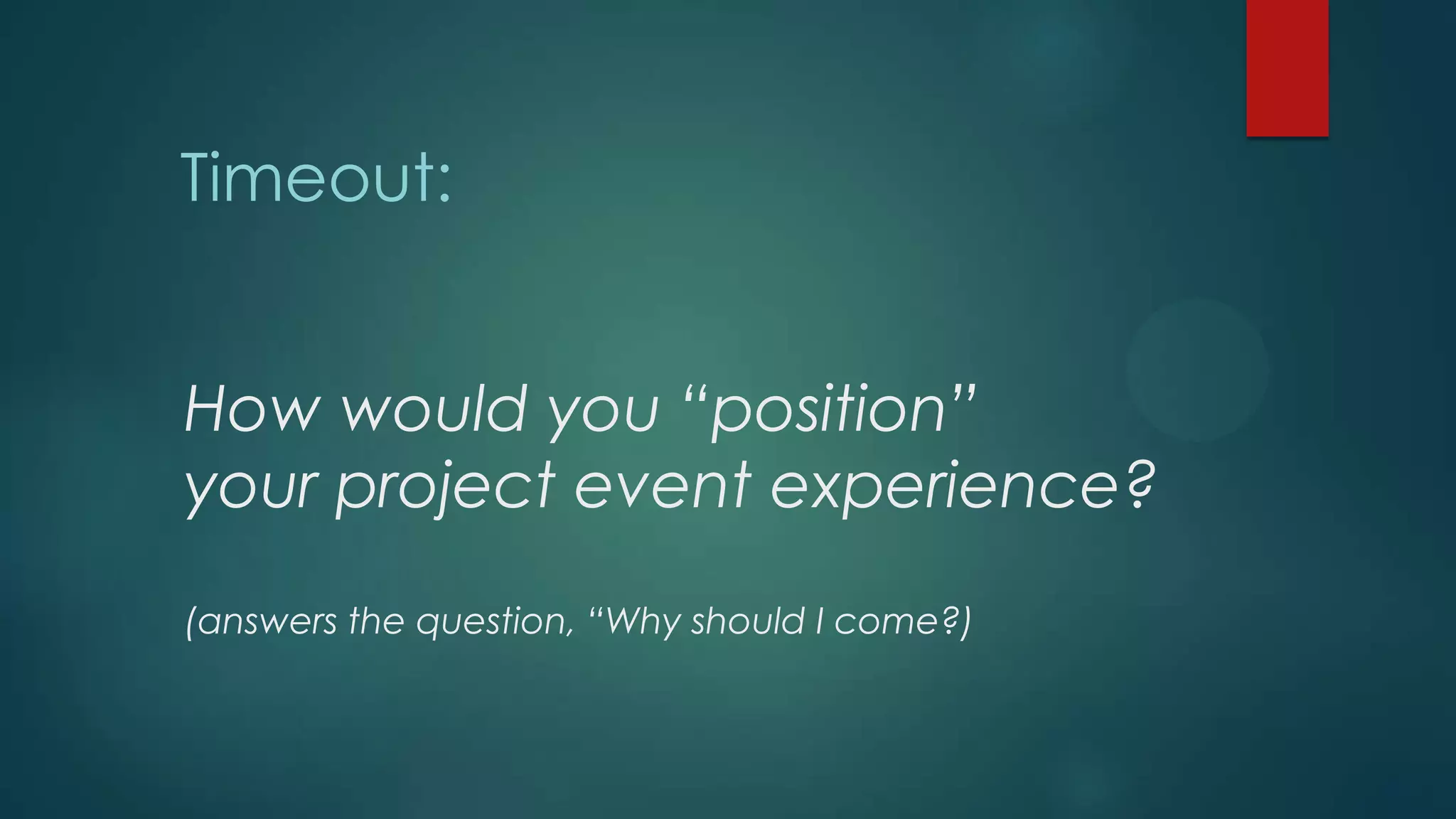 Timeout:

How would you “position” your project event experience?

(answers the question, “Why should I come?)